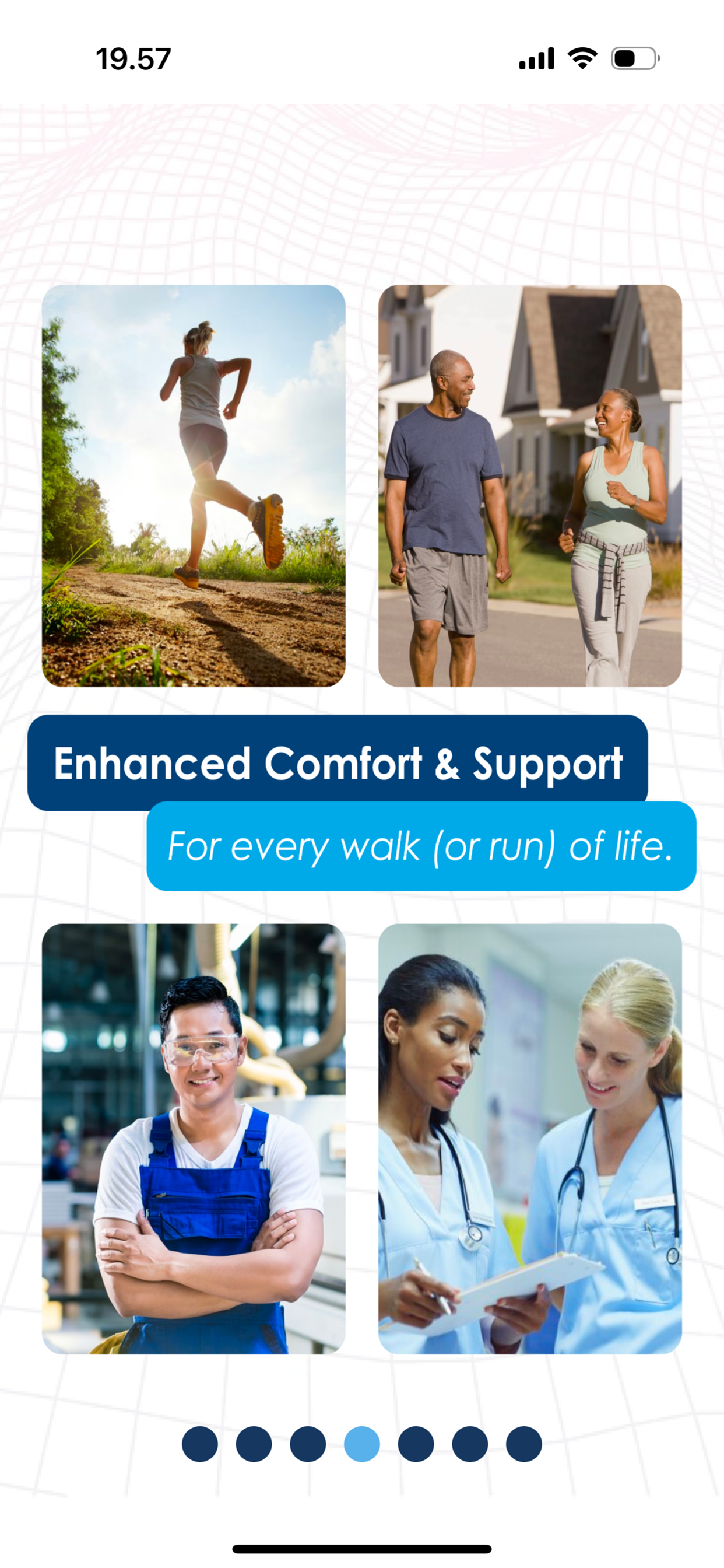 19.57

Enhanced Comfort & Support

For every walk (or run) of life.